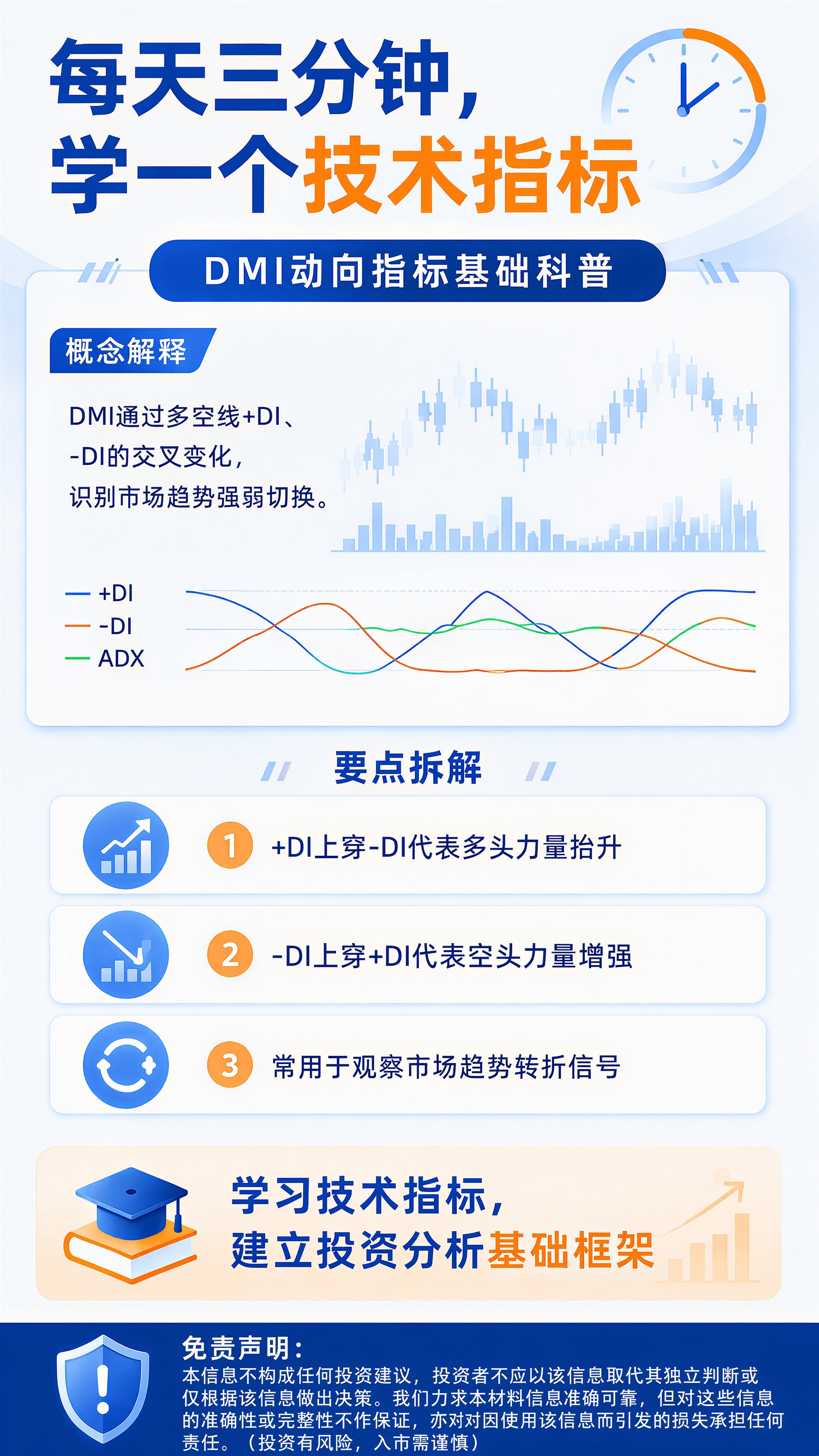 每天三分钟，
学一个技术指标

DMI动向指标基础科普

概念解释

DMI通过多空线+DI、-DI的交叉变化，识别市场趋势强弱切换。

+DI
-DI
ADX

要点拆解

1 +DI上穿-DI代表多头力量抬升

2 -DI上穿+DI代表空头力量增强

3 常用于观察市场趋势转折信号

学习技术指标，
建立投资分析基础框架

免责声明：
本信息不构成任何投资建议，投资者不应以该信息取代其独立判断或仅根据该信息做出决策。我们力求本材料信息准确可靠，但对这些信息的准确性或完整性不作保证，亦对对因使用该信息而引发的损失承担任何责任。（投资有风险，入市需谨慎）